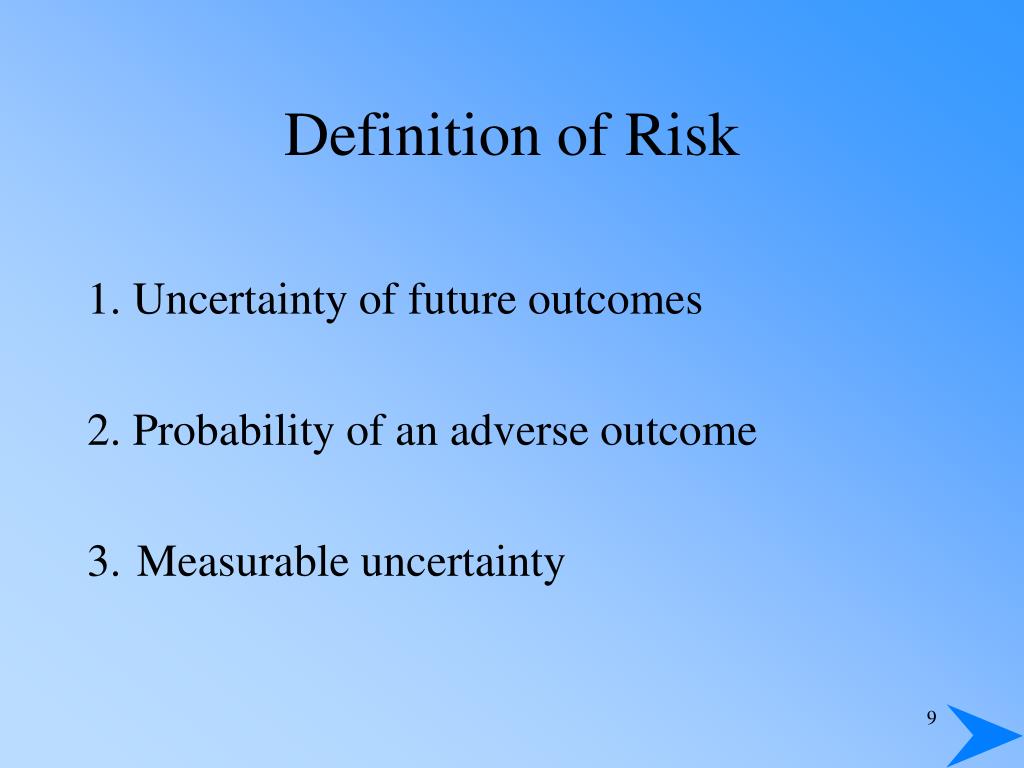 Definition of Risk

1. Uncertainty of future outcomes

2. Probability of an adverse outcome

3. Measurable uncertainty

9